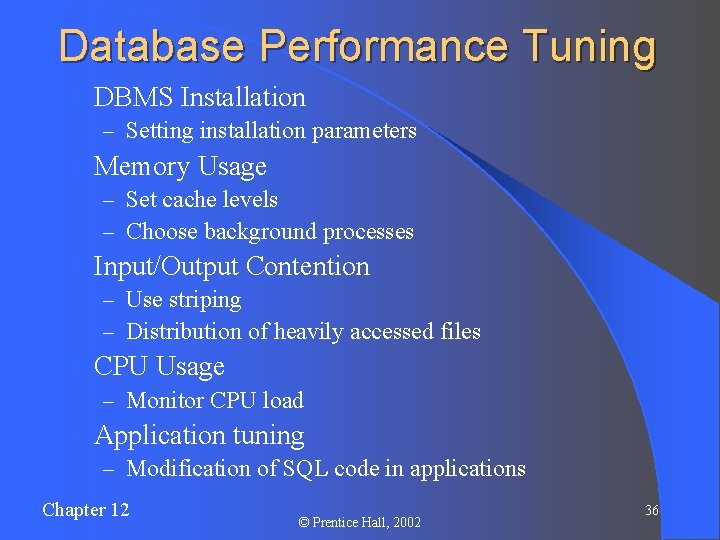 Database Performance Tuning

DBMS Installation
– Setting installation parameters

Memory Usage
– Set cache levels
– Choose background processes

Input/Output Contention
– Use striping
– Distribution of heavily accessed files

CPU Usage
– Monitor CPU load

Application tuning
– Modification of SQL code in applications

Chapter 12

© Prentice Hall, 2002

36